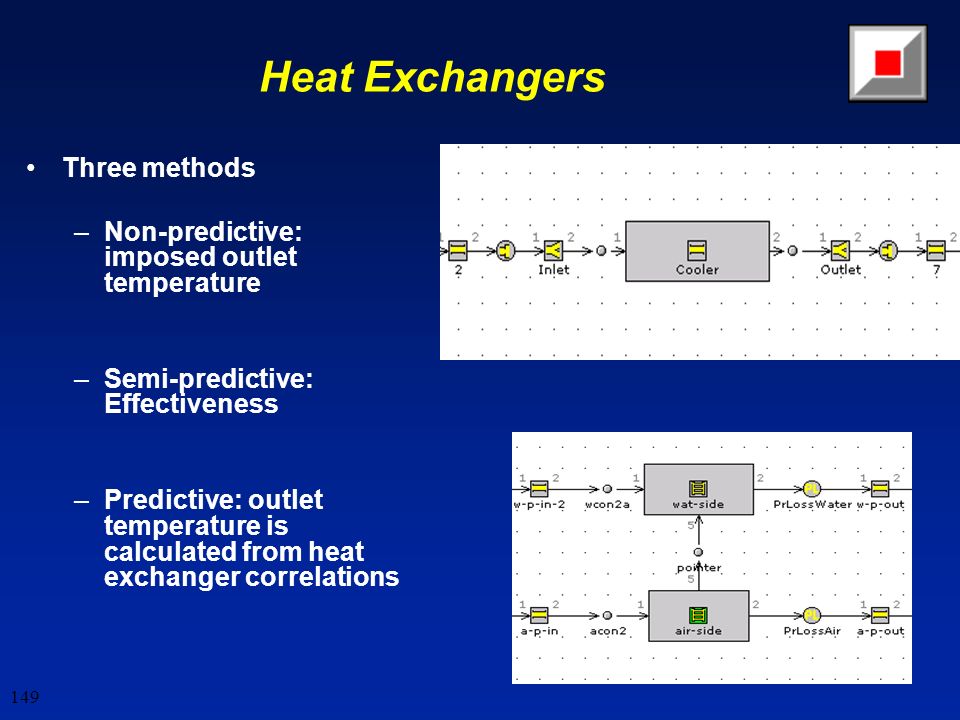 Heat Exchangers

• Three methods

– Non-predictive: imposed outlet temperature

– Semi-predictive: Effectiveness

– Predictive: outlet temperature is calculated from heat exchanger correlations

1 2 2 1 2 Inlet 1 Cooler 2 1 2 Outlet 1 2 7

1 2 w-p-in-2 wcon2a 1 wat-side 2 PrLossWater 1 2 w-p-out

5 pointer 5

1 2 a-p-in acon2 1 air-side 2 PrLossAir 1 2 a-p-out

149